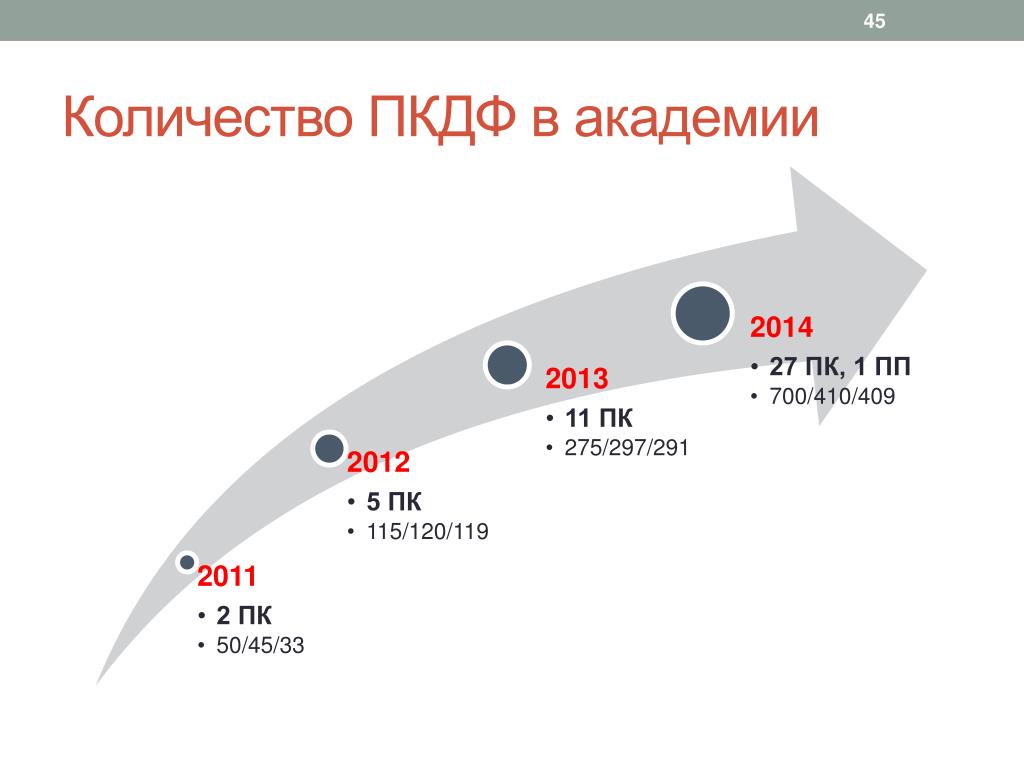 45

Количество ПКДФ в академии

2011
• 2 ПК
• 50/45/33

2012
• 5 ПК
• 115/120/119

2013
• 11 ПК
• 275/297/291

2014
• 27 ПК, 1 ПП
• 700/410/409